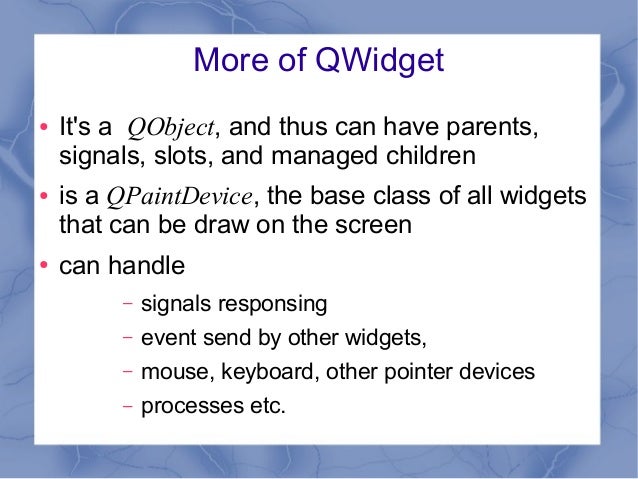 More of QWidget

• It's a QObject, and thus can have parents, signals, slots, and managed children

• is a QPaintDevice, the base class of all widgets that can be draw on the screen

• can handle

– signals responsing

– event send by other widgets,

– mouse, keyboard, other pointer devices

– processes etc.